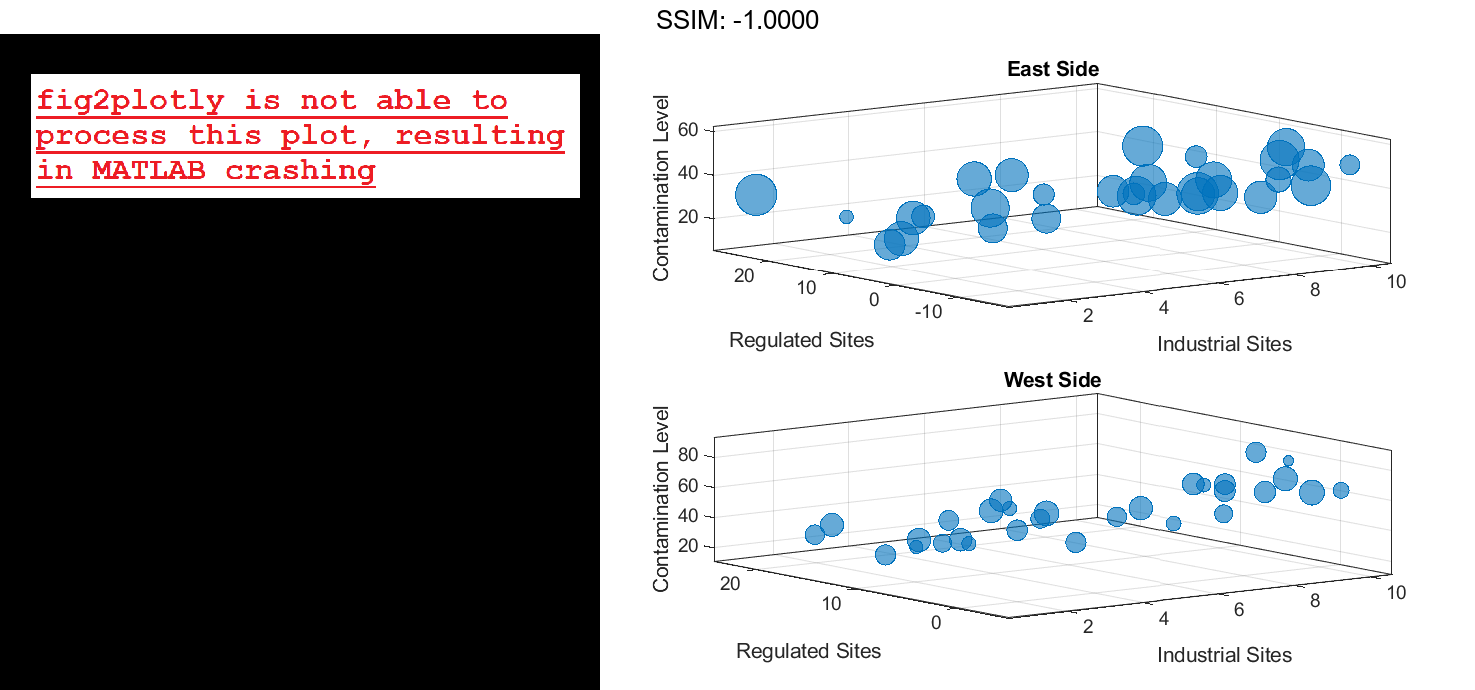 fig2plotly is not able to process this plot, resulting in MATLAB crashing

SSIM: -1.0000

East Side

Contamination Level

60
40
20

20 10 0 -10

Regulated Sites

2 4 6 8 10

Industrial Sites

West Side

Contamination Level

80
60
40
20

20 10 0

Regulated Sites

2 4 6 8 10

Industrial Sites